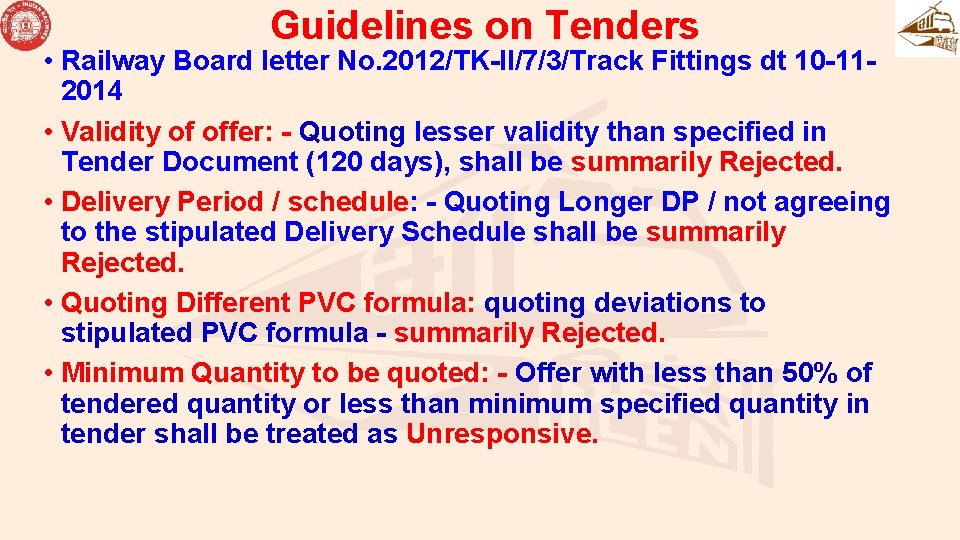 Guidelines on Tenders

• Railway Board letter No.2012/TK-II/7/3/Track Fittings dt 10-11-2014

• Validity of offer: - Quoting lesser validity than specified in Tender Document (120 days), shall be summarily Rejected.

• Delivery Period / schedule: - Quoting Longer DP / not agreeing to the stipulated Delivery Schedule shall be summarily Rejected.

• Quoting Different PVC formula: quoting deviations to stipulated PVC formula - summarily Rejected.

• Minimum Quantity to be quoted: - Offer with less than 50% of tendered quantity or less than minimum specified quantity in tender shall be treated as Unresponsive.